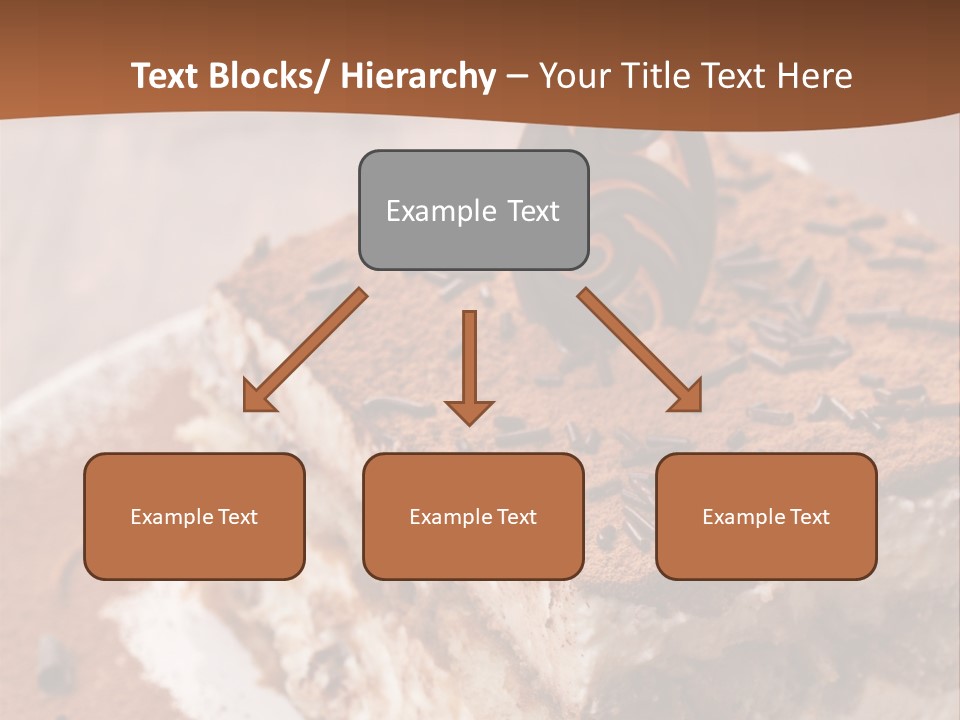 Text Blocks/ Hierarchy – Your Title Text Here

Example Text

Example Text

Example Text

Example Text